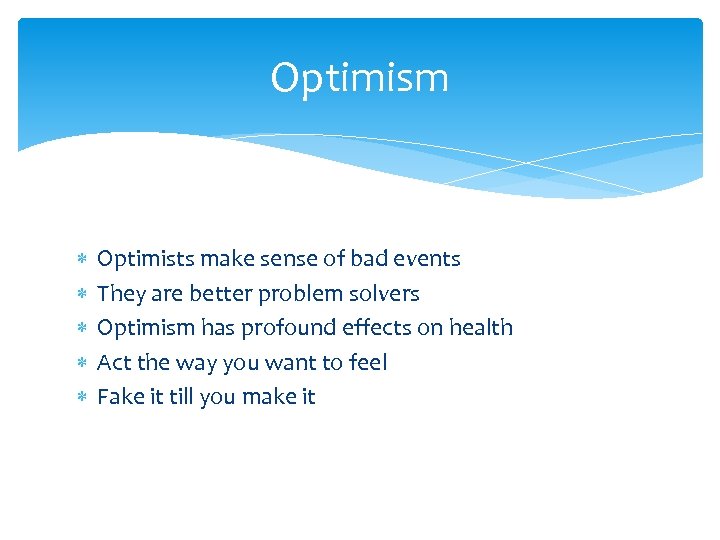 Optimism

* Optimists make sense of bad events
* They are better problem solvers
* Optimism has profound effects on health
* Act the way you want to feel
* Fake it till you make it